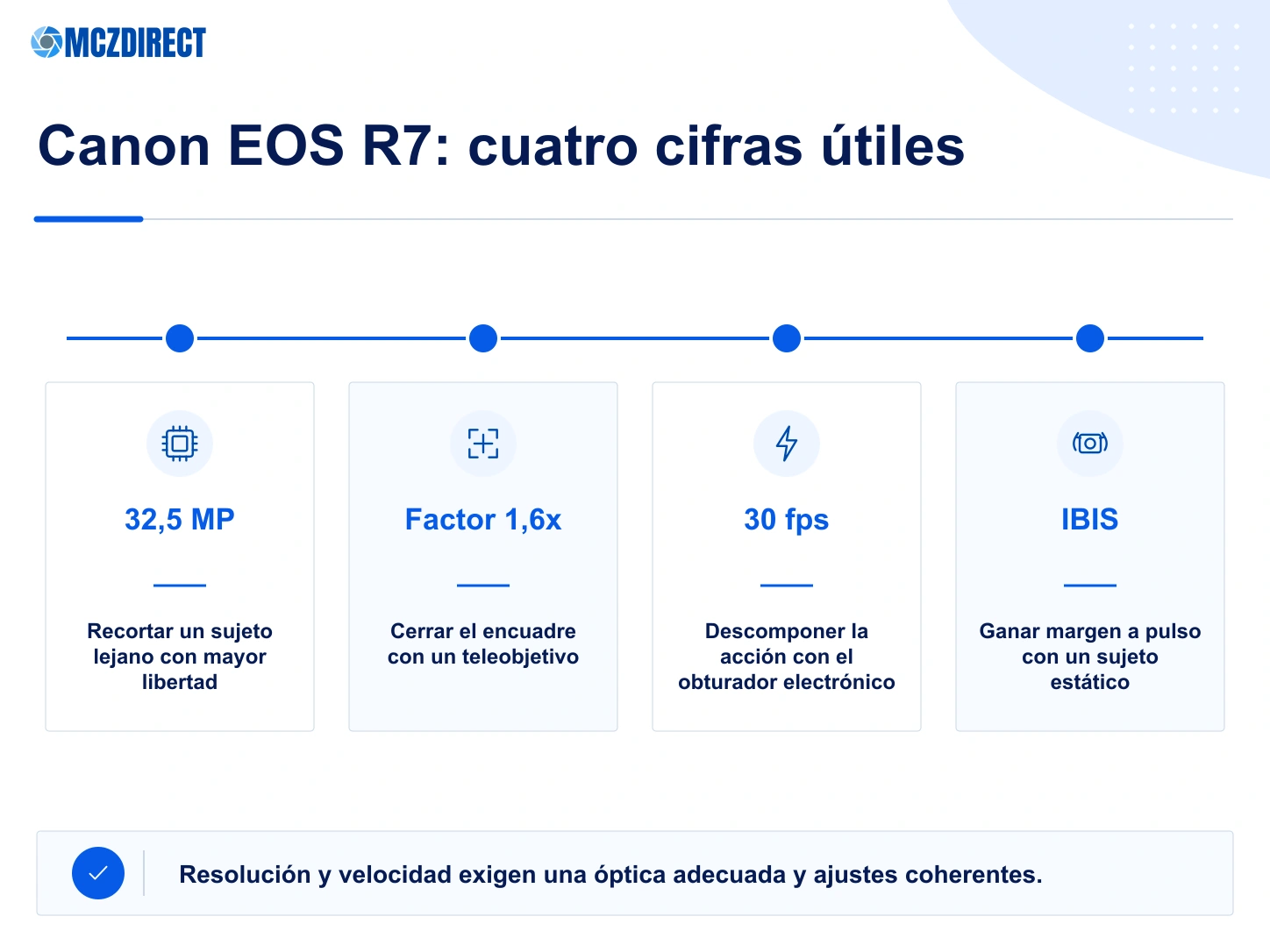 MCZDIRECT

Canon EOS R7: cuatro cifras útiles

32,5 MP

Recortar un sujeto lejano con mayor libertad

Factor 1,6x

Cerrar el encuadre con un teleobjetivo

30 fps

Descomponer la acción con el obturador electrónico

IBIS

Ganar margen a pulso con un sujeto estático

Resolución y velocidad exigen una óptica adecuada y ajustes coherentes.